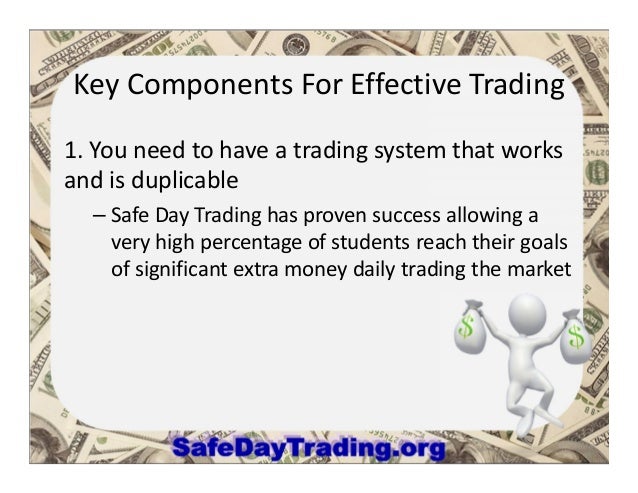 Key Components For Effective Trading

1. You need to have a trading system that works and is duplicable

– Safe Day Trading has proven success allowing a very high percentage of students reach their goals of significant extra money daily trading the market

$

$

SafeDayTrading.org